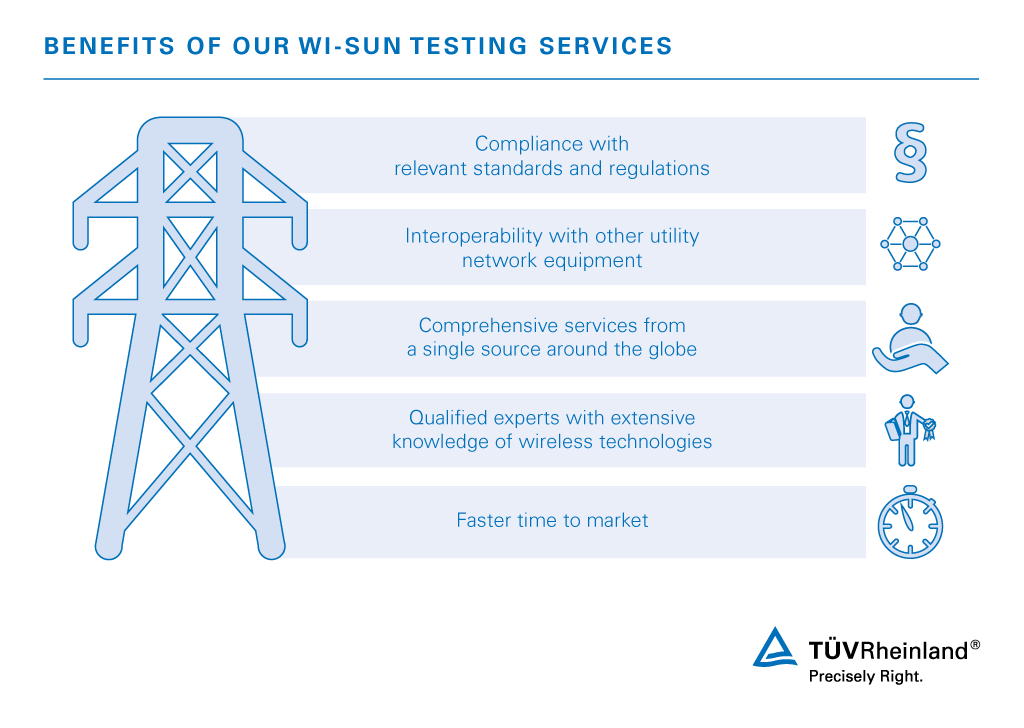 BENEFITS OF OUR WI-SUN TESTING SERVICES

Compliance with relevant standards and regulations

§

Interoperability with other utility network equipment

Comprehensive services from a single source around the globe

Qualified experts with extensive knowledge of wireless technologies

Faster time to market

TÜVRheinland®
Precisely Right.